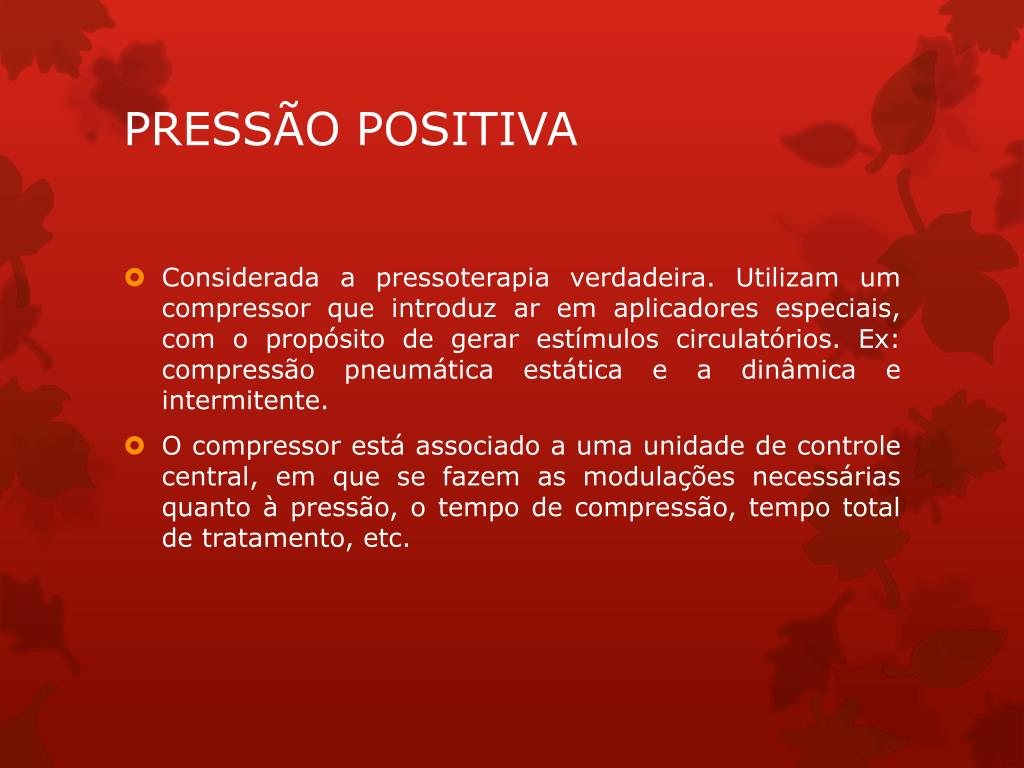 PRESSÃO POSITIVA

• Considerada a pressoterapia verdadeira. Utilizam um compressor que introduz ar em aplicadores especiais, com o propósito de gerar estímulos circulatórios. Ex: compressão pneumática estática e a dinâmica e intermitente.

• O compressor está associado a uma unidade de controle central, em que se fazem as modulações necessárias quanto à pressão, o tempo de compressão, tempo total de tratamento, etc.